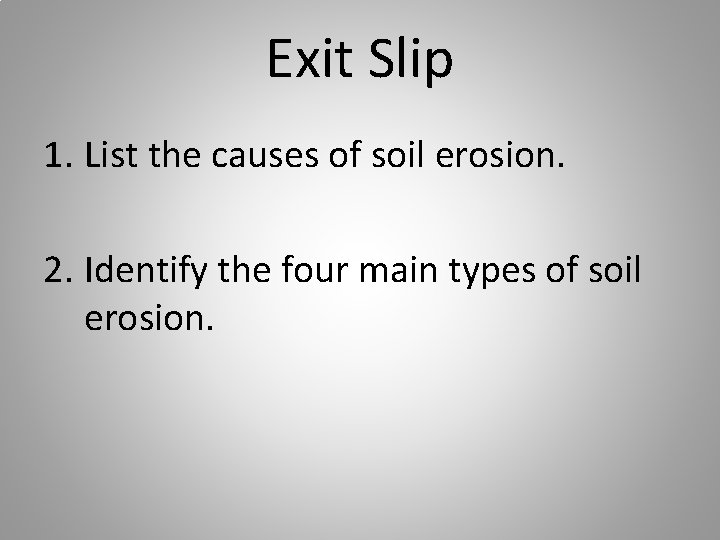 Exit Slip

1. List the causes of soil erosion.

2. Identify the four main types of soil erosion.